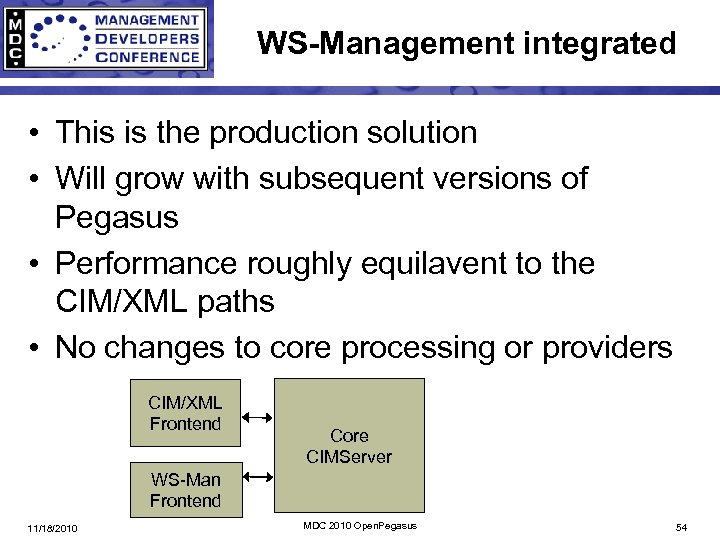 MDC MANAGEMENT DEVELOPERS CONFERENCE

WS-Management integrated

• This is the production solution
• Will grow with subsequent versions of Pegasus
• Performance roughly equilavent to the CIM/XML paths
• No changes to core processing or providers

CIM/XML Frontend

WS-Man Frontend

Core CIMServer

11/18/2010

MDC 2010 OpenPegasus

54